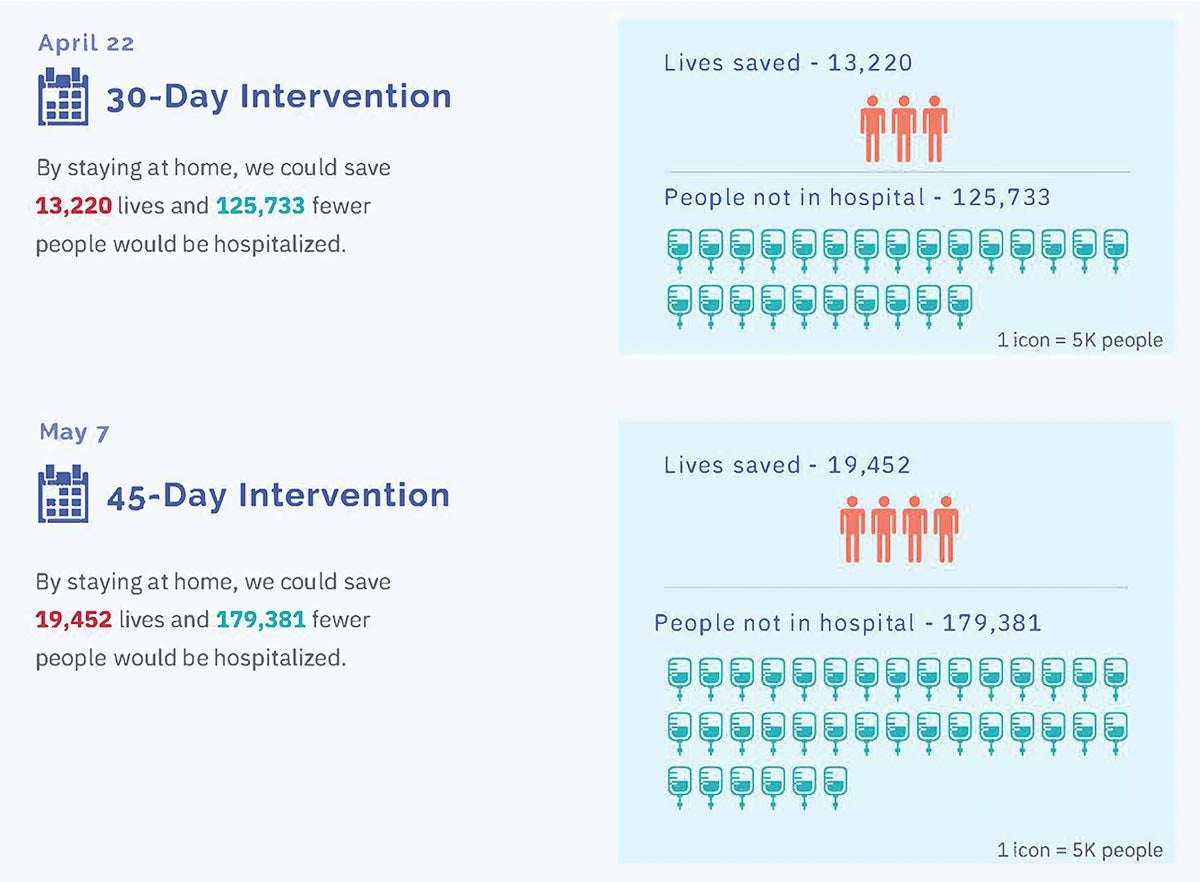 April 22

30-Day Intervention

By staying at home, we could save 13,220 lives and 125,733 fewer people would be hospitalized.

Lives saved - 13,220

People not in hospital - 125,733

1 icon = 5K people

May 7

45-Day Intervention

By staying at home, we could save 19,452 lives and 179,381 fewer people would be hospitalized.

Lives saved - 19,452

People not in hospital - 179,381

1 icon = 5K people